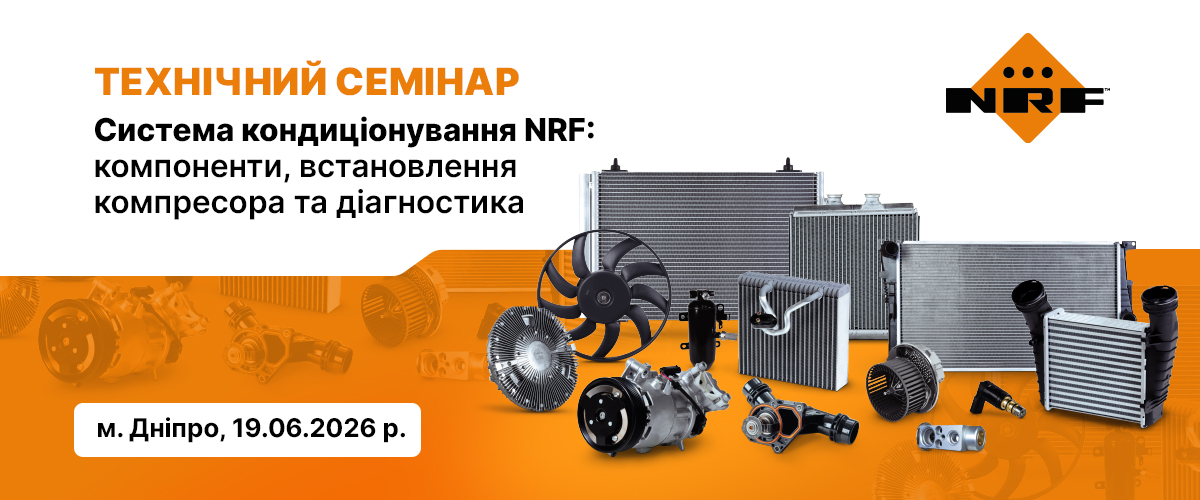 ТЕХНІЧНИЙ СЕМІНАР

Система кондиціонування NRF: компоненти, встановлення компресора та діагностика

NRF

м. Дніпро, 19.06.2026 р.